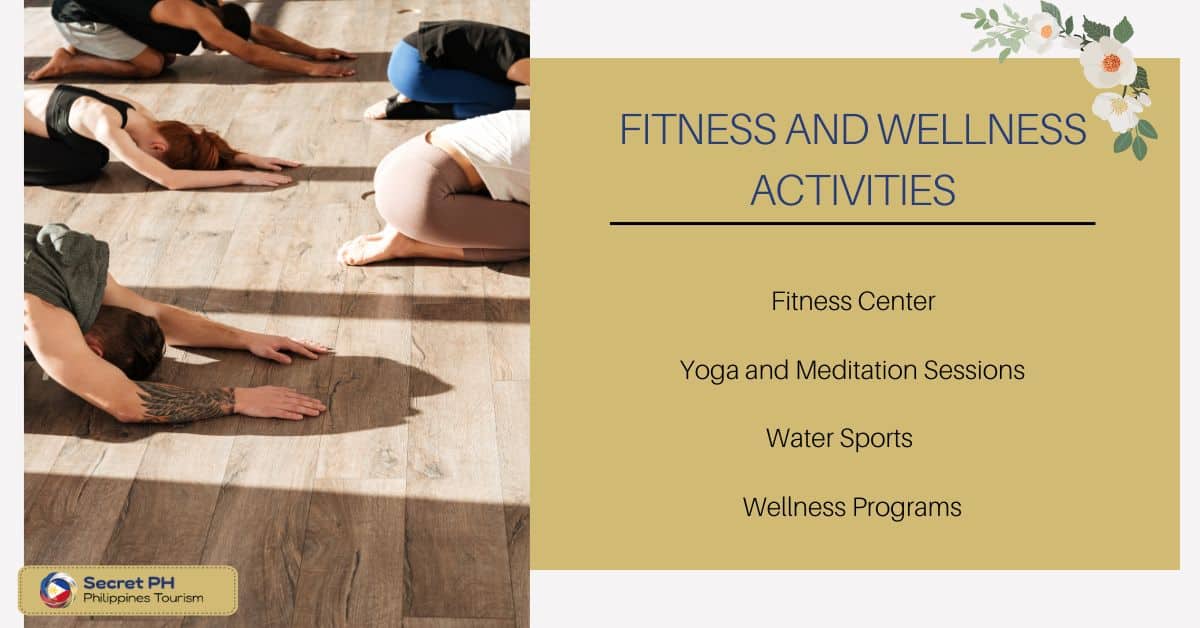 FITNESS AND WELLNESS ACTIVITIES

Fitness Center

Yoga and Meditation Sessions

Water Sports

Wellness Programs

Secret PH
Philippines Tourism